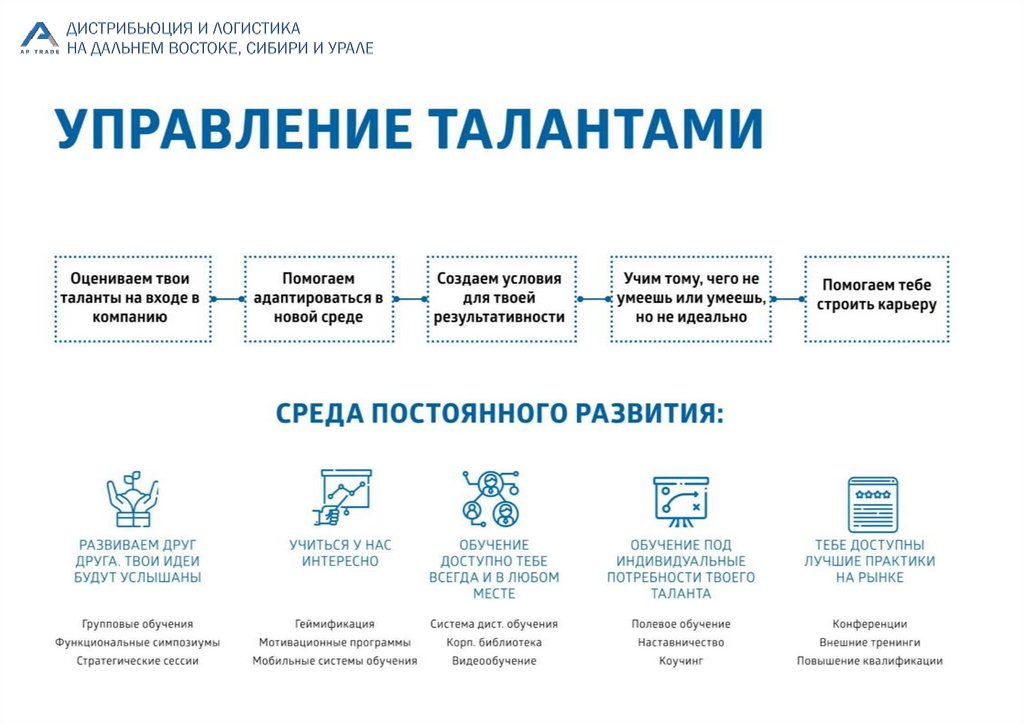 AP TRADE

ДИСТРИБЬЮЦИЯ И ЛОГИСТИКА
НА ДАЛЬНЕМ ВОСТОКЕ, СИБИРИ И УРАЛЕ

УПРАВЛЕНИЕ ТАЛАНТАМИ

Оцениваем твои таланты на входе в компанию

Помогаем адаптироваться в новой среде

Создаем условия для твоей результативности

Учим тому, чего не умеешь или умеешь, но не идеально

Помогаем тебе строить карьеру

СРЕДА ПОСТОЯННОГО РАЗВИТИЯ:

РАЗВИВАЕМ ДРУГ ДРУГА. ТВОИ ИДЕИ БУДУТ УСЛЫШАНЫ

Групповые обучения
Функциональные симпозиумы
Стратегические сессии

УЧИТЬСЯ У НАС ИНТЕРЕСНО

Геймификация
Мотивационные программы
Мобильные системы обучения

ОБУЧЕНИЕ ДОСТУПНО ТЕБЕ ВСЕГДА И В ЛЮБОМ МЕСТЕ

Система дист. обучения
Корп. библиотека
Видеообучение

ОБУЧЕНИЕ ПОД ИНДИВИДУАЛЬНЫЕ ПОТРЕБНОСТИ ТВОЕГО ТАЛАНТА

Полевое обучение
Наставничество
Коучинг

ТЕБЕ ДОСТУПНЫ ЛУЧШИЕ ПРАКТИКИ НА РЫНКЕ

Конференции
Внешние тренинги
Повышение квалификации